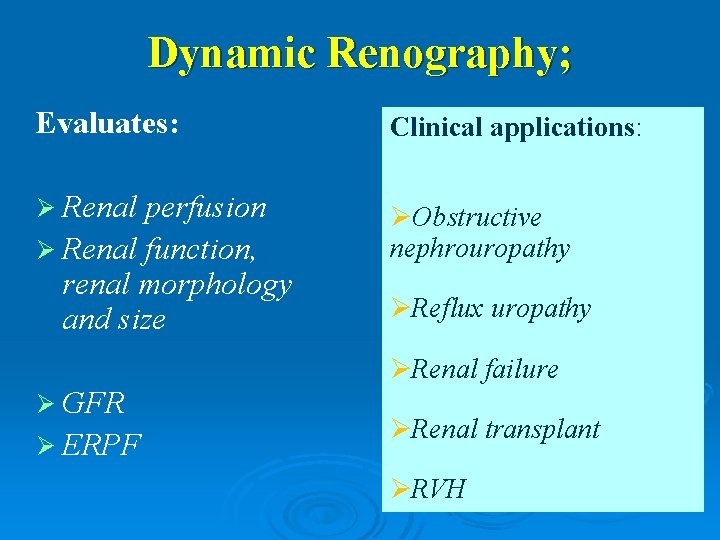 Dynamic Renography;

Evaluates:

➢ Renal perfusion
➢ Renal function, renal morphology and size

➢ GFR
➢ ERPF

Clinical applications:

➢Obstructive nephrouropathy

➢Reflux uropathy

➢Renal failure

➢Renal transplant

➢RVH